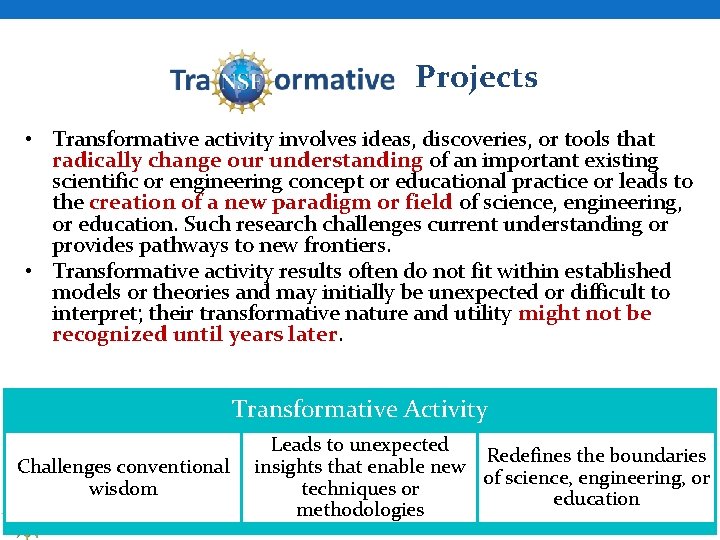 TraNSFormative Projects

• Transformative activity involves ideas, discoveries, or tools that radically change our understanding of an important existing scientific or engineering concept or educational practice or leads to the creation of a new paradigm or field of science, engineering, or education. Such research challenges current understanding or provides pathways to new frontiers.
• Transformative activity results often do not fit within established models or theories and may initially be unexpected or difficult to interpret; their transformative nature and utility might not be recognized until years later.

| Transformative Activity | | |
|---|---|---|
| Challenges conventional wisdom | Leads to unexpected insights that enable new techniques or methodologies | Redefines the boundaries of science, engineering, or education |